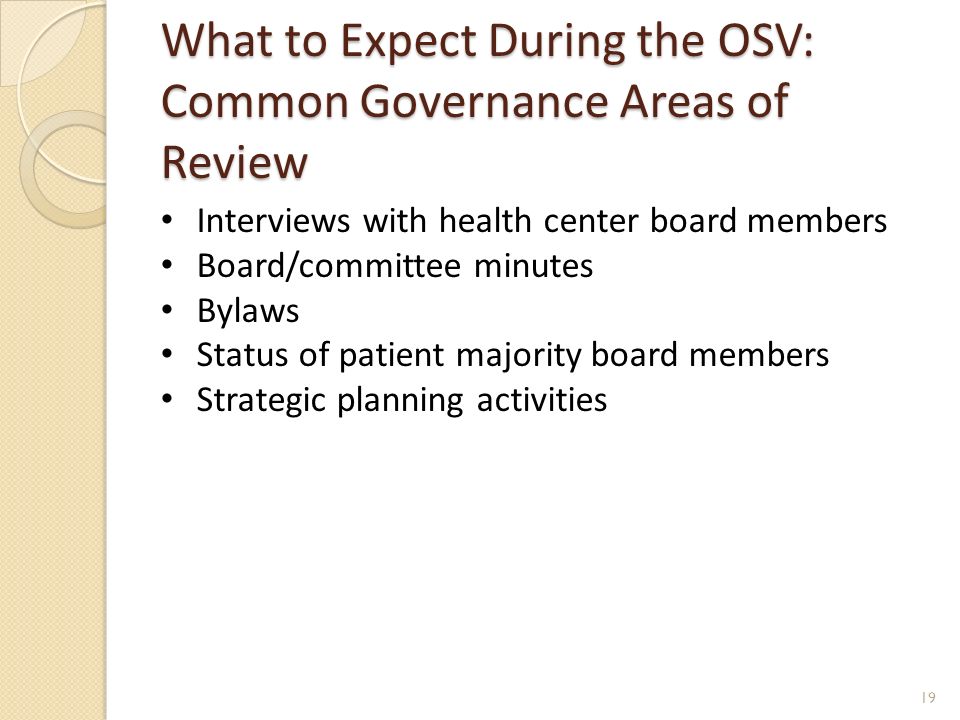 What to Expect During the OSV: Common Governance Areas of Review

• Interviews with health center board members
• Board/committee minutes
• Bylaws
• Status of patient majority board members
• Strategic planning activities

19